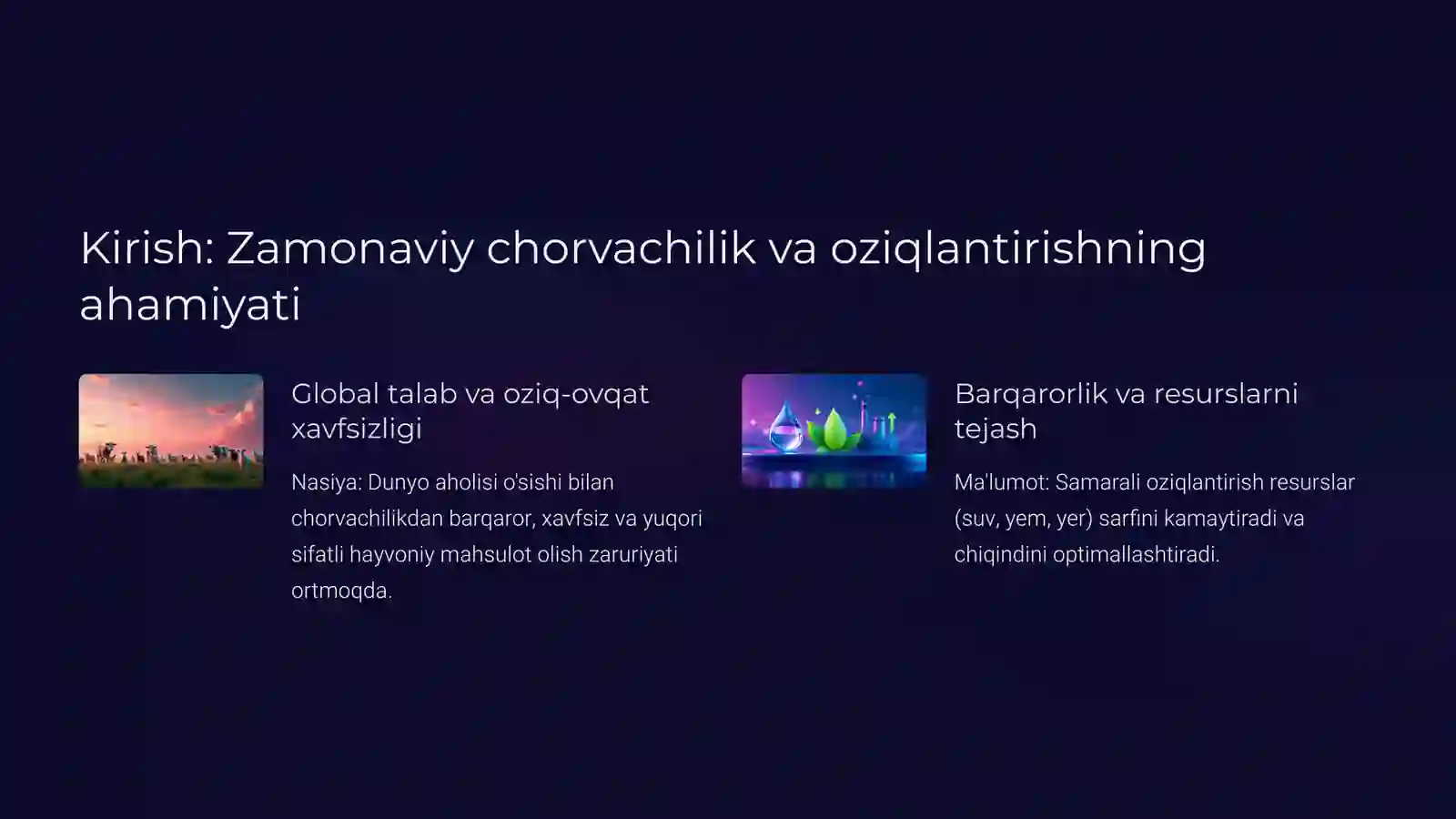 Kirish: Zamonaviy chorvachilik va oziqlantirishning ahamiyati

Global talab va oziq-ovqat xavfsizligi

Nasiya: Dunyo aholisi o'sishi bilan chorvachilikdan barqaror, xavfsiz va yuqori sifatli hayvoniy mahsulot olish zaruriyati ortmoqda.

Barqarorlik va resurslarni tejash

Ma'lumot: Samarali oziqlantirish resurslar (suv, yem, yer) sarfini kamaytiradi va chiqindini optimallashtiradi.